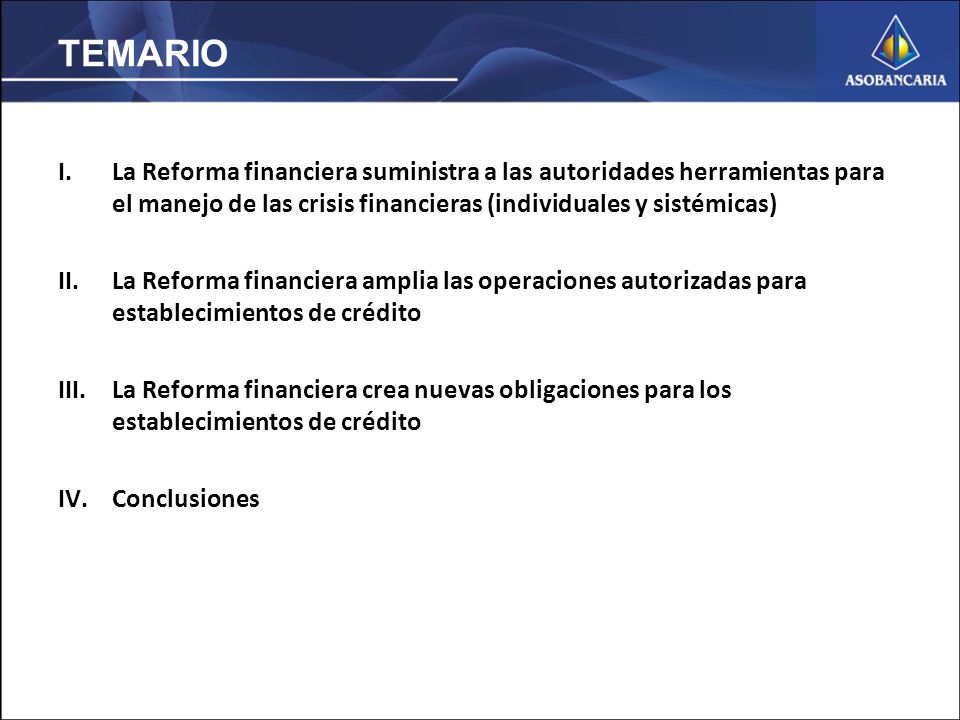 TEMARIO

ASOBANCARIA

I. La Reforma financiera suministra a las autoridades herramientas para el manejo de las crisis financieras (individuales y sistémicas)

II. La Reforma financiera amplia las operaciones autorizadas para establecimientos de crédito

III. La Reforma financiera crea nuevas obligaciones para los establecimientos de crédito

IV. Conclusiones